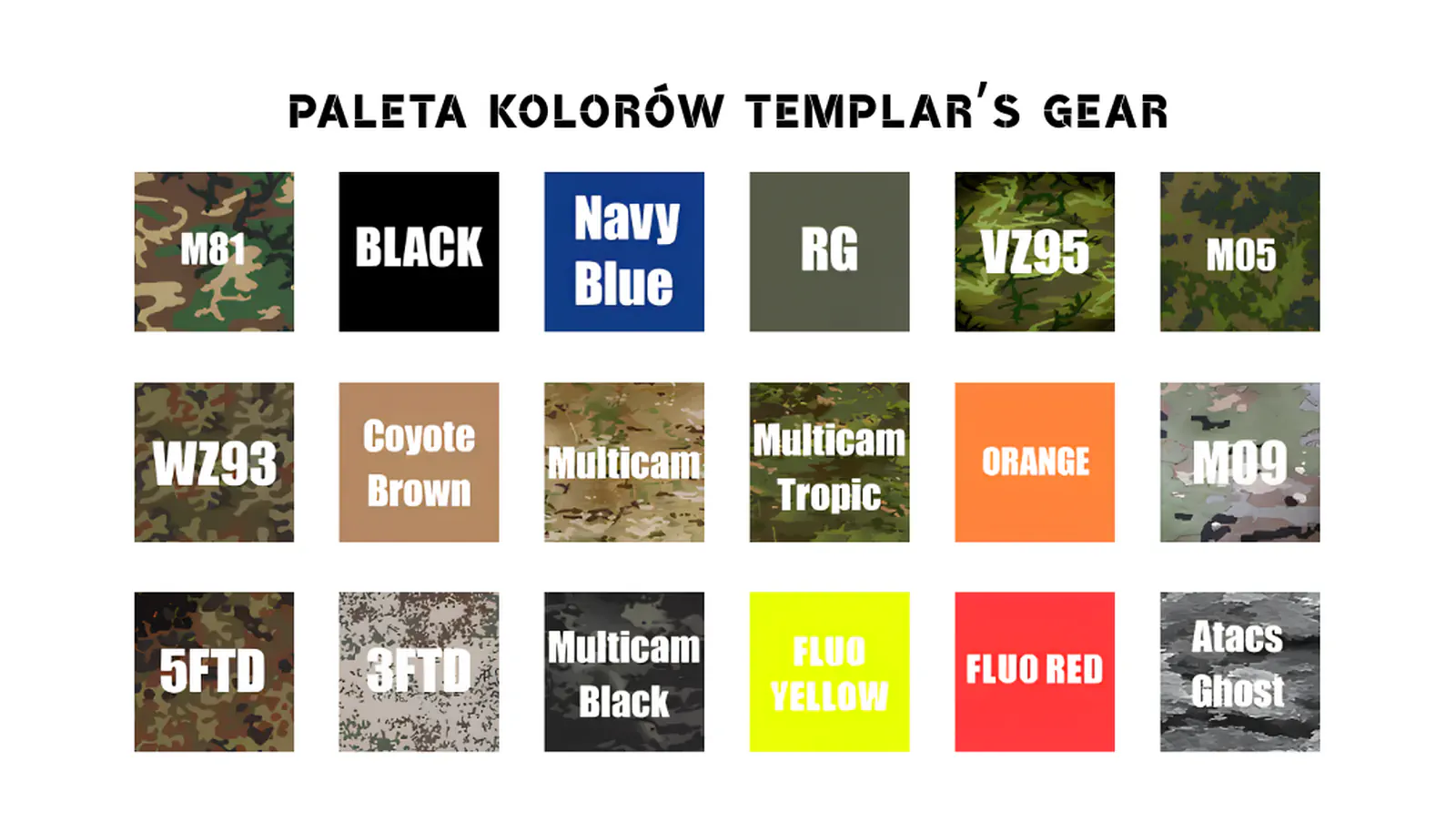 PALETA KOLORÓW TEMPLAR'S GEAR

M81

BLACK

Navy Blue

RG

VZ95

M05

WZ93

Coyote Brown

Multicam

Multicam Tropic

ORANGE

M09

5FTD

3FTD

Multicam Black

FLUO YELLOW

FLUO RED

Atacs Ghost